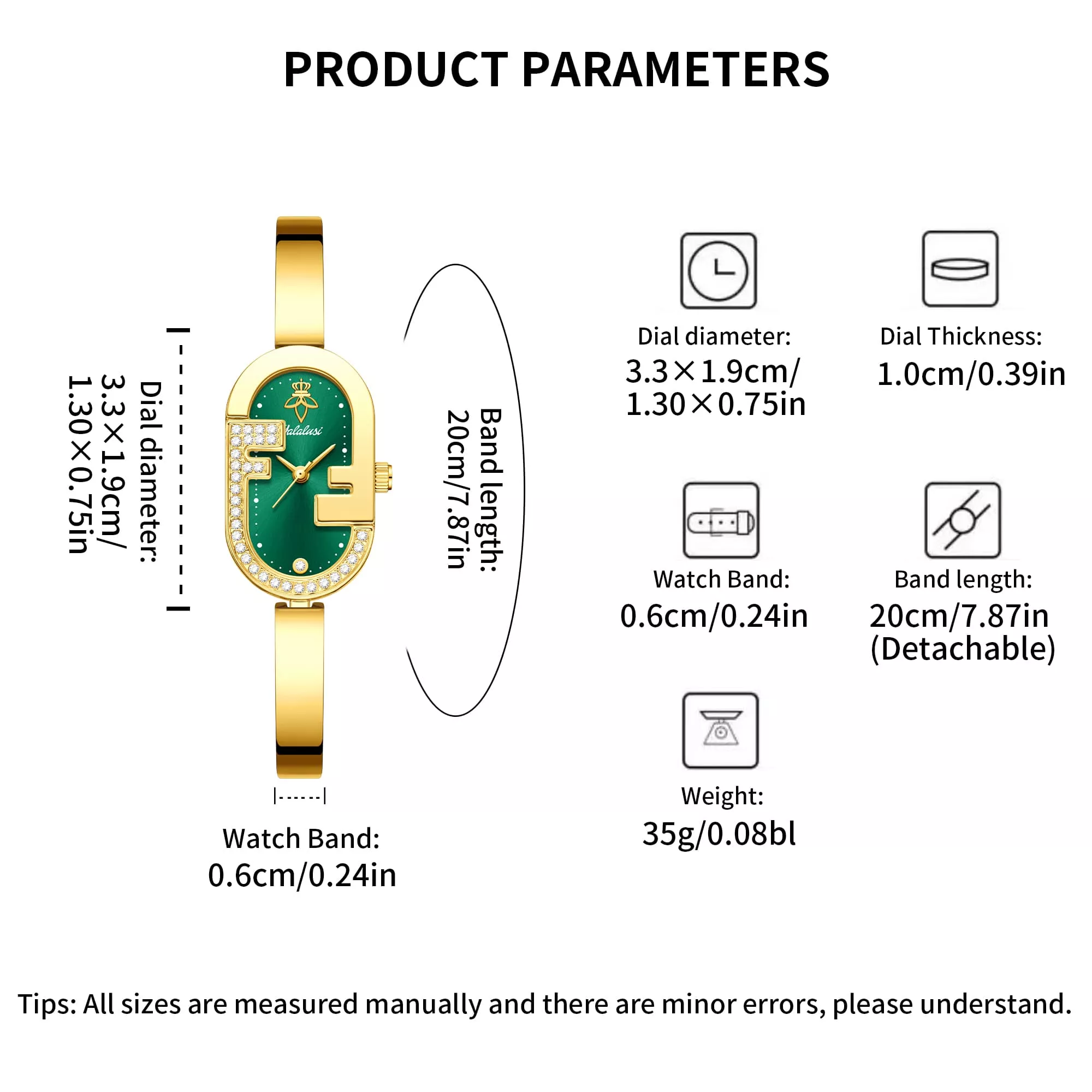 PRODUCT PARAMETERS

Dial diameter:
3.3×1.9cm/
1.30×0.75in

Halalusi

Band length:
20cm/7.87in

Watch Band:
0.6cm/0.24in

Dial diameter:
3.3×1.9cm/
1.30×0.75in

Dial Thickness:
1.0cm/0.39in

Watch Band:
0.6cm/0.24in

Band length:
20cm/7.87in
(Detachable)

Weight:
35g/0.08bl

Tips: All sizes are measured manually and there are minor errors, please understand.